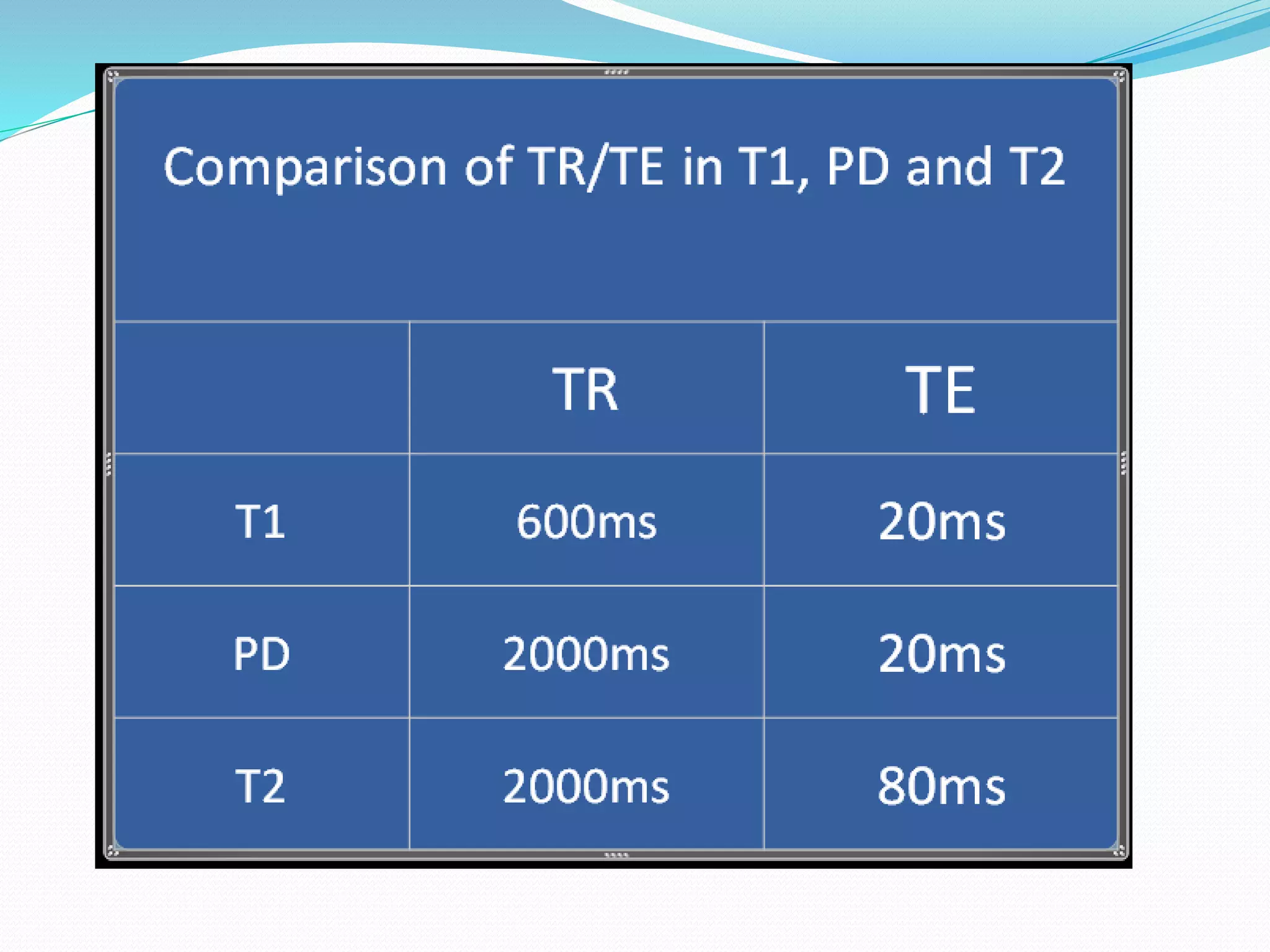 Comparison of TR/TE in T1, PD and T2

|  | TR | TE |
|---|---|---|
| T1 | 600ms | 20ms |
| PD | 2000ms | 20ms |
| T2 | 2000ms | 80ms |